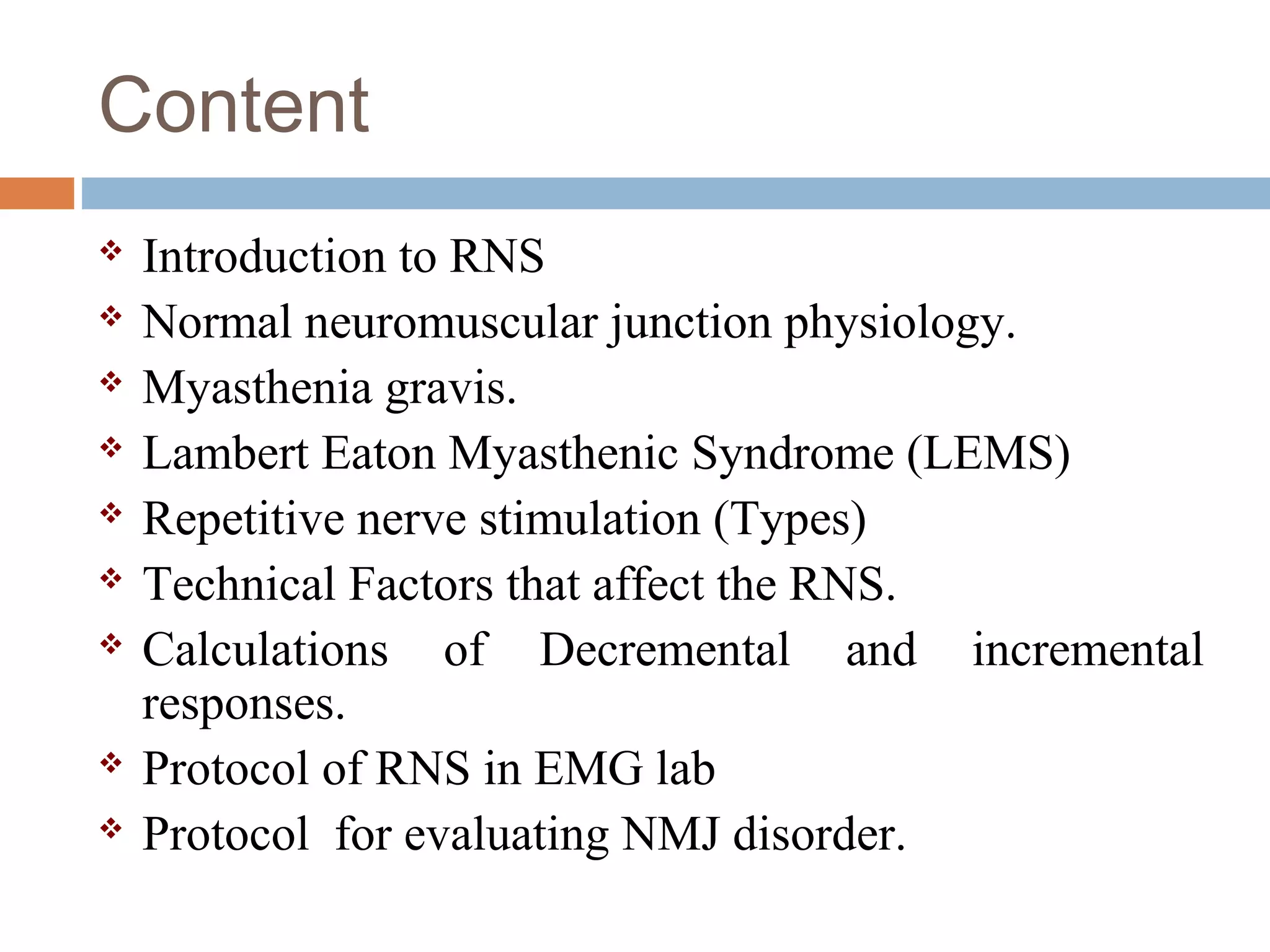 Content

❖ Introduction to RNS
❖ Normal neuromuscular junction physiology.
❖ Myasthenia gravis.
❖ Lambert Eaton Myasthenic Syndrome (LEMS)
❖ Repetitive nerve stimulation (Types)
❖ Technical Factors that affect the RNS.
❖ Calculations of Decremental and incremental responses.
❖ Protocol of RNS in EMG lab
❖ Protocol for evaluating NMJ disorder.